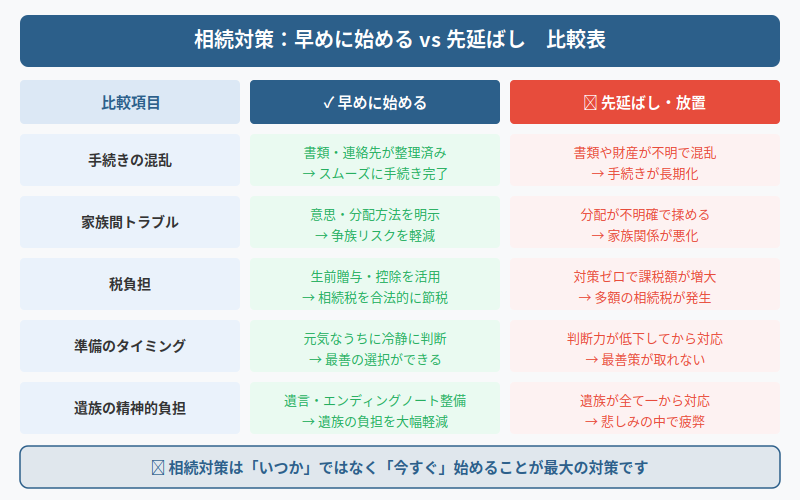 相続対策：早めに始める vs 先延ばし　比較表

| 比較項目 | ✓ 早めに始める | ☒ 先延ばし・放置 |
|---|---|---|
| 手続きの混乱 | 書類・連絡先が整理済み → スムーズに手続き完了 | 書類や財産が不明で混乱 → 手続きが長期化 |
| 家族間トラブル | 意思・分配方法を明示 → 争族リスクを軽減 | 分配が不明確で揉める → 家族関係が悪化 |
| 税負担 | 生前贈与・控除を活用 → 相続税を合法的に節税 | 対策ゼロで課税額が増大 → 多額の相続税が発生 |
| 準備のタイミング | 元気なうちに冷静に判断 → 最善の選択ができる | 判断力が低下してから対応 → 最善策が取れない |
| 遺族の精神的負担 | 遺言・エンディングノート整備 → 遺族の負担を大幅軽減 | 遺族が全て一から対応 → 悲しみの中で疲弊 |

☒ 相続対策は「いつか」ではなく「今すぐ」始めることが最大の対策です